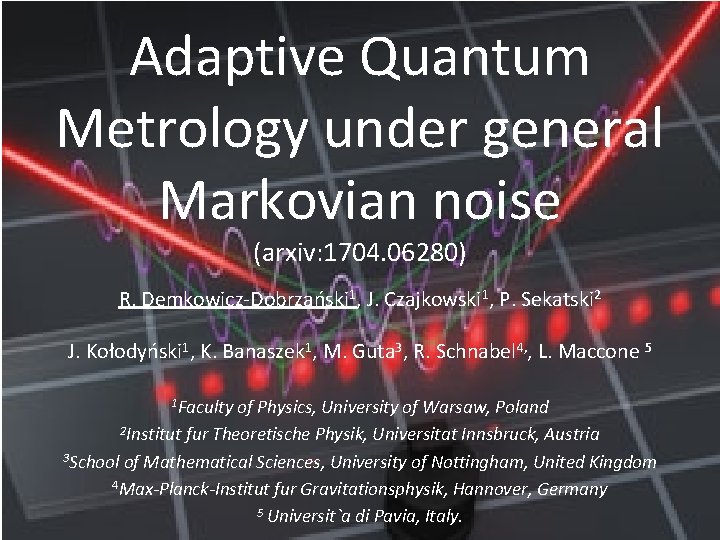 Adaptive Quantum Metrology under general Markovian noise

(arxiv:1704.06280)

R. Demkowicz-Dobrzański$^1$, J. Czajkowski$^1$, P. Sekatski$^2$

J. Kołodyński$^1$, K. Banaszek$^1$, M. Guta$^3$, R. Schnabel$^{4,}$, L. Maccone $^5$

$^1$Faculty of Physics, University of Warsaw, Poland
$^2$Institut fur Theoretische Physik, Universitat Innsbruck, Austria
$^3$School of Mathematical Sciences, University of Nottingham, United Kingdom
$^4$Max-Planck-Institut fur Gravitationsphysik, Hannover, Germany
$^5$ Universit`a di Pavia, Italy.